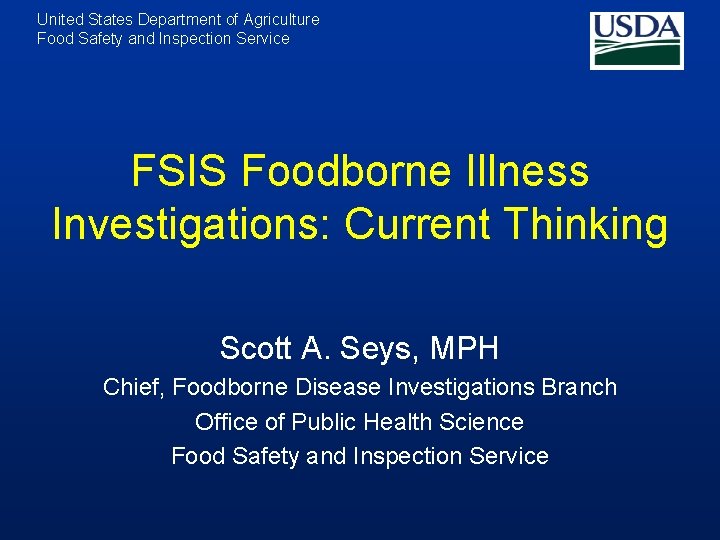 United States Department of Agriculture
Food Safety and Inspection Service

USDA

FSIS Foodborne Illness Investigations: Current Thinking

Scott A. Seys, MPH

Chief, Foodborne Disease Investigations Branch

Office of Public Health Science

Food Safety and Inspection Service